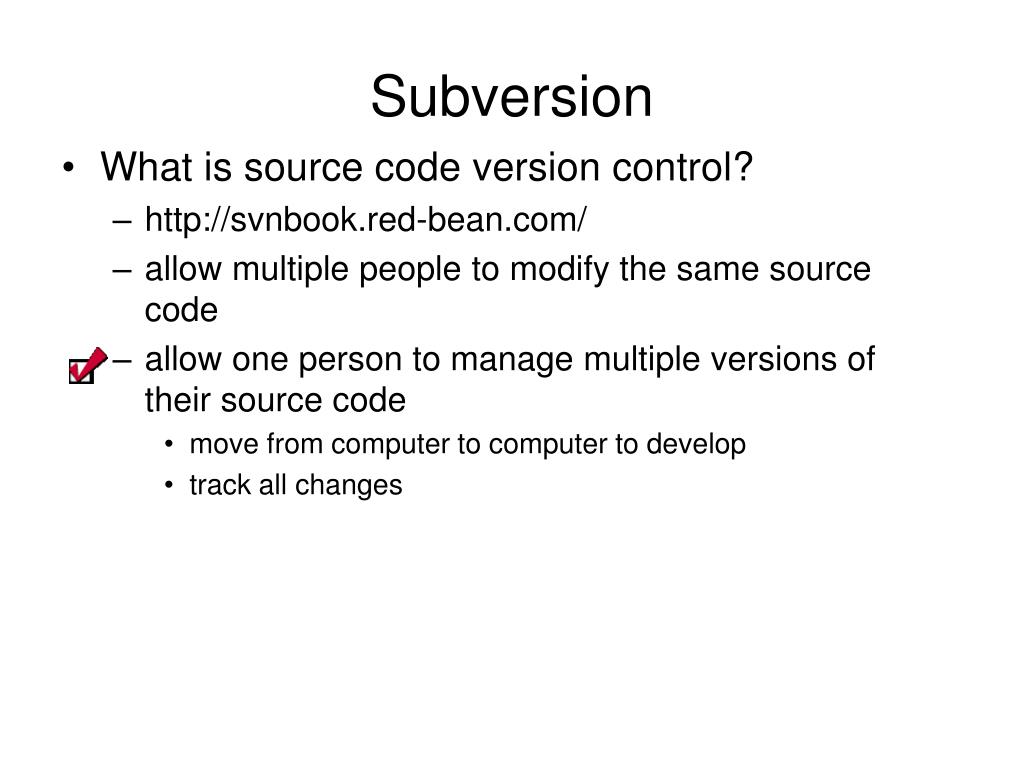 Subversion

• What is source code version control?
– http://svnbook.red-bean.com/
– allow multiple people to modify the same source code
– allow one person to manage multiple versions of their source code
• move from computer to computer to develop
• track all changes